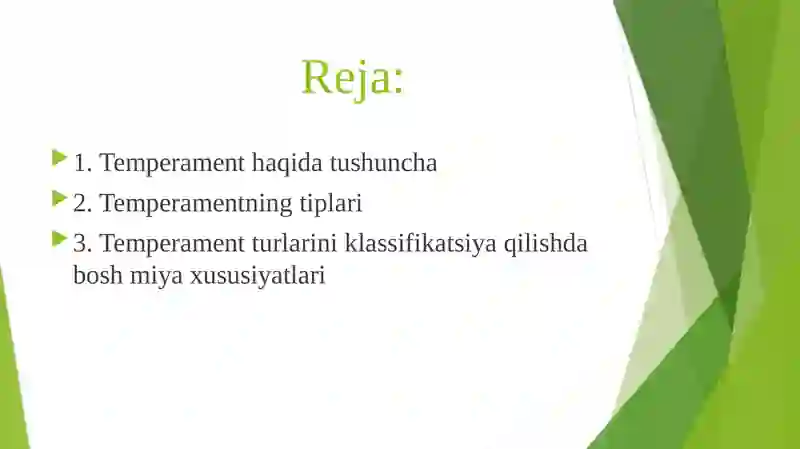 Reja:

1. Temperament haqida tushuncha

2. Temperamentning tiplari

3. Temperament turlarini klassifikatsiya qilishda bosh miya xususiyatlari